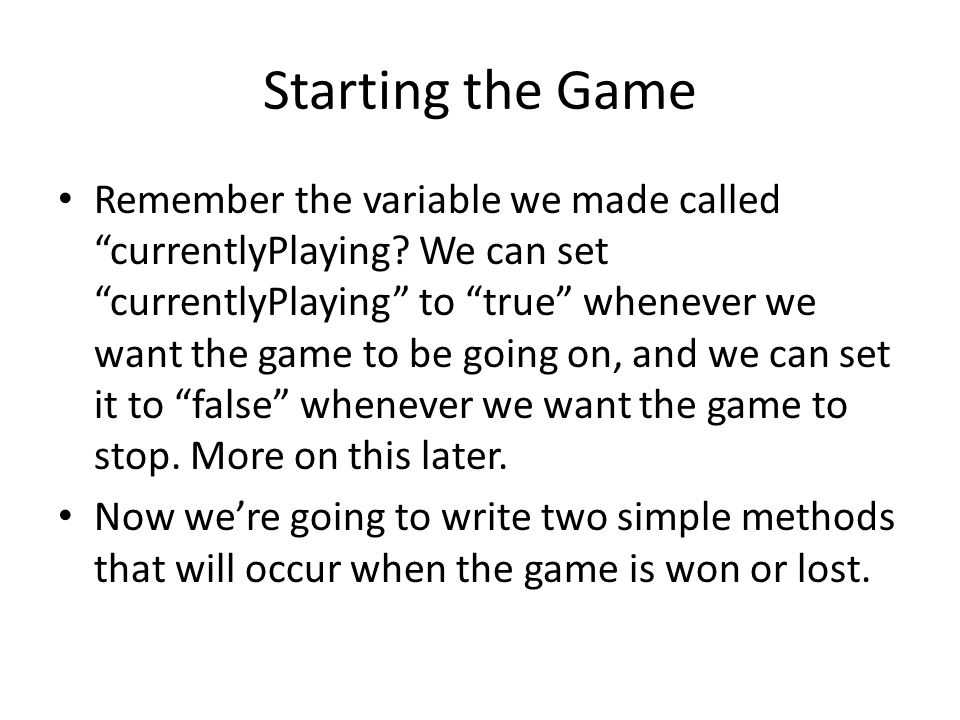 Starting the Game

• Remember the variable we made called “currentlyPlaying? We can set “currentlyPlaying” to “true” whenever we want the game to be going on, and we can set it to “false” whenever we want the game to stop. More on this later.
• Now we’re going to write two simple methods that will occur when the game is won or lost.